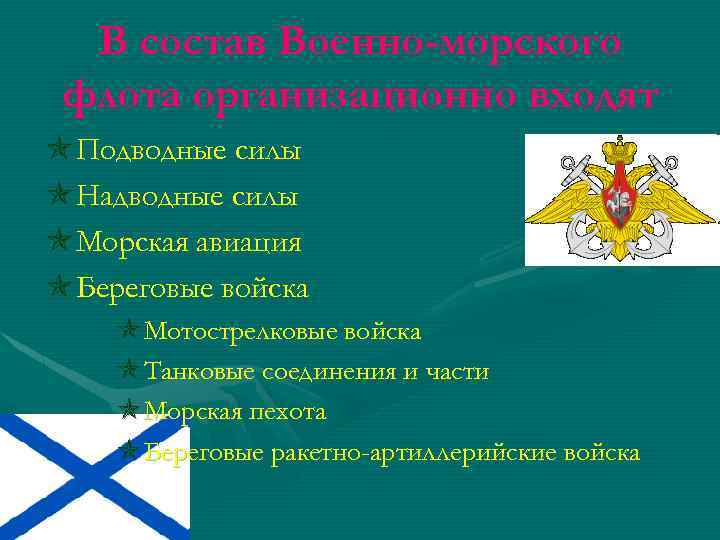 В состав Военно-морского флота организационно входят

Подводные силы

Надводные силы

Морская авиация

Береговые войска

Мотострелковые войска

Танковые соединения и части

Морская пехота

Береговые ракетно-артиллерийские войска